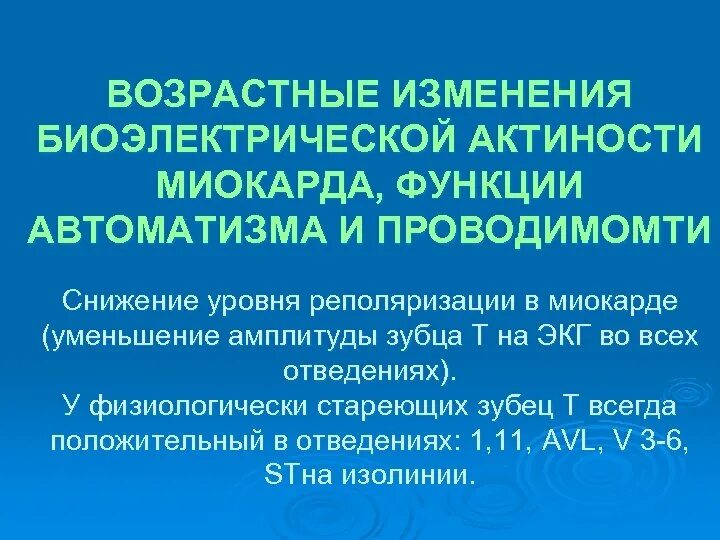 ВОЗРАСТНЫЕ ИЗМЕНЕНИЯ БИОЭЛЕКТРИЧЕСКОЙ АКТИНОСТИ МИОКАРДА, ФУНКЦИИ АВТОМАТИЗМА И ПРОВОДИМОМТИ

Снижение уровня реполяризации в миокарде (уменьшение амплитуды зубца Т на ЭКГ во всех отведениях).
У физиологически стареющих зубец Т всегда положительный в отведениях: 1,11, AVL, V 3-6, STна изолинии.